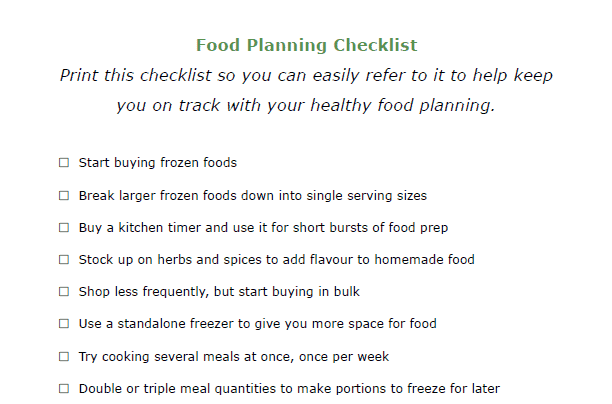 Food Planning Checklist

Print this checklist so you can easily refer to it to help keep you on track with your healthy food planning.

☐ Start buying frozen foods

☐ Break larger frozen foods down into single serving sizes

☐ Buy a kitchen timer and use it for short bursts of food prep

☐ Stock up on herbs and spices to add flavour to homemade food

☐ Shop less frequently, but start buying in bulk

☐ Use a standalone freezer to give you more space for food

☐ Try cooking several meals at once, once per week

☐ Double or triple meal quantities to make portions to freeze for later